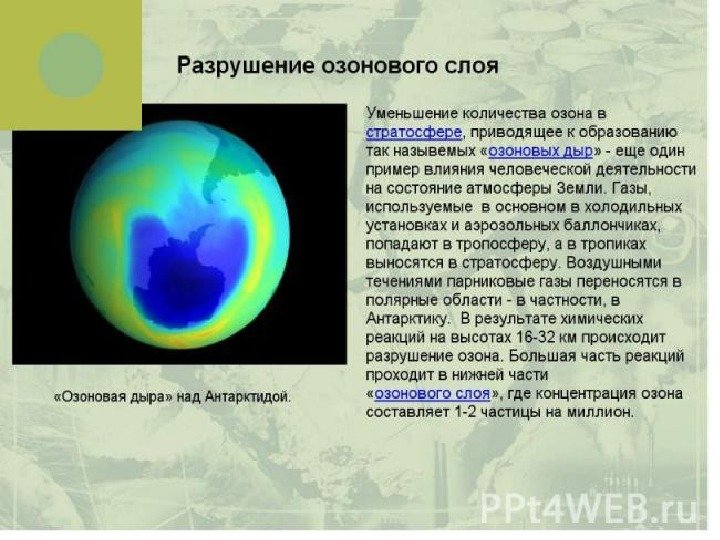 Разрушение озонового слоя

Уменьшение количества озона в стратосфере, приводящее к образованию так называемых «озоновых дыр» - еще один пример влияния человеческой деятельности на состояние атмосферы Земли. Газы, используемые в основном в холодильных установках и аэрозольных баллончиках, попадают в тропосферу, а в тропиках выносятся в стратосферу. Воздушными течениями парниковые газы переносятся в полярные области - в частности, в Антарктику. В результате химических реакций на высотах 16-32 км происходит разрушение озона. Большая часть реакций проходит в нижней части «озонового слоя», где концентрация озона составляет 1-2 частицы на миллион.

«Озоновая дыра» над Антарктидой.

PPt4WEB.ru